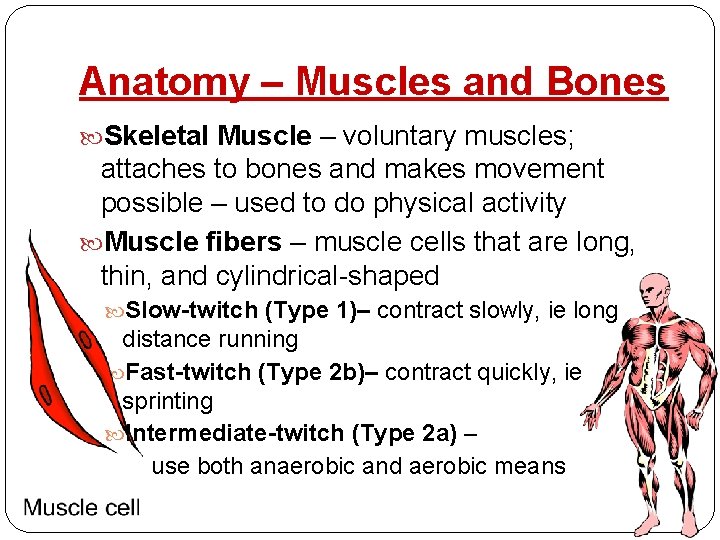 Anatomy – Muscles and Bones

Skeletal Muscle – voluntary muscles; attaches to bones and makes movement possible – used to do physical activity

Muscle fibers – muscle cells that are long, thin, and cylindrical-shaped

Slow-twitch (Type 1)– contract slowly, ie long distance running

Fast-twitch (Type 2b)– contract quickly, ie sprinting

Intermediate-twitch (Type 2a) – use both anaerobic and aerobic means

Muscle cell